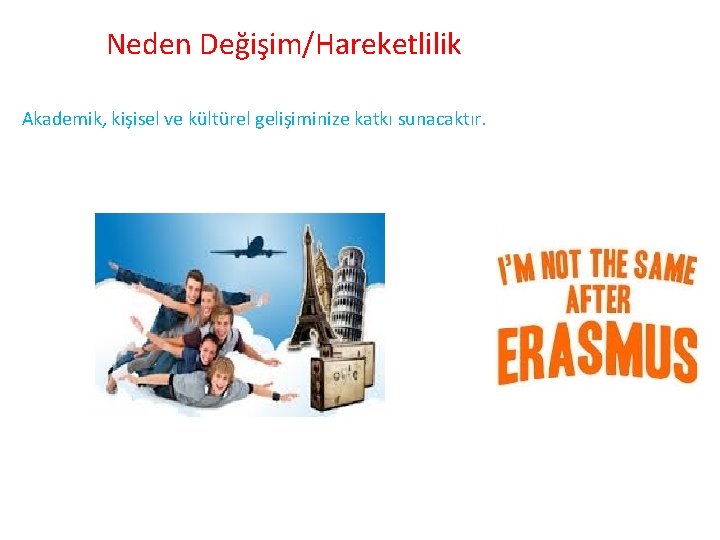 Neden Değişim/Hareketlilik

Akademik, kişisel ve kültürel gelişiminize katkı sunacaktır.

I'M NOT THE SAME AFTER ERASMUS